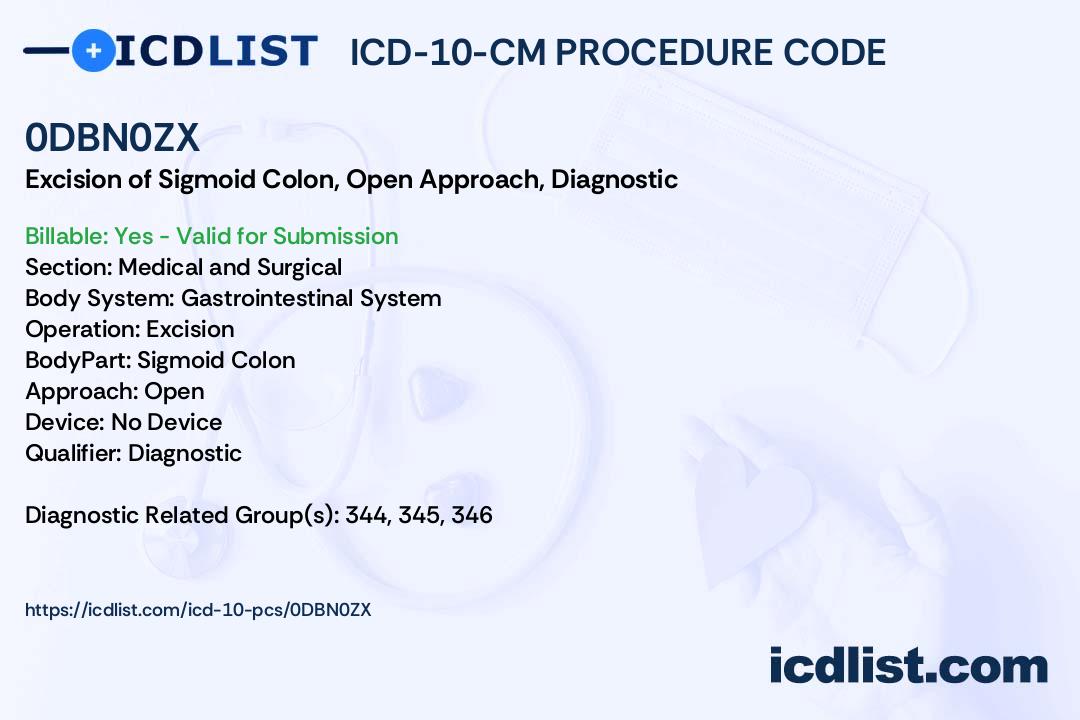 ICDLIST ICD-10-CM PROCEDURE CODE

0DBN0ZX
Excision of Sigmoid Colon, Open Approach, Diagnostic

Billable: Yes - Valid for Submission
Section: Medical and Surgical
Body System: Gastrointestinal System
Operation: Excision
BodyPart: Sigmoid Colon
Approach: Open
Device: No Device
Qualifier: Diagnostic

Diagnostic Related Group(s): 344, 345, 346

https://icdlist.com/icd-10-pcs/0DBN0ZX

icdlist.com